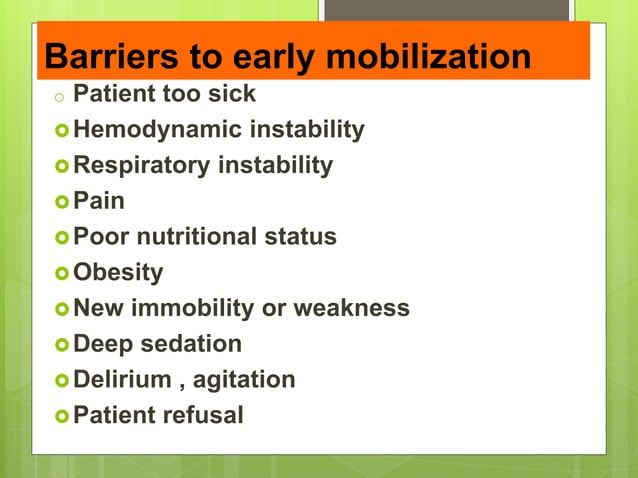 Barriers to early mobilization

- Patient too sick
- Hemodynamic instability
- Respiratory instability
- Pain
- Poor nutritional status
- Obesity
- New immobility or weakness
- Deep sedation
- Delirium , agitation
- Patient refusal